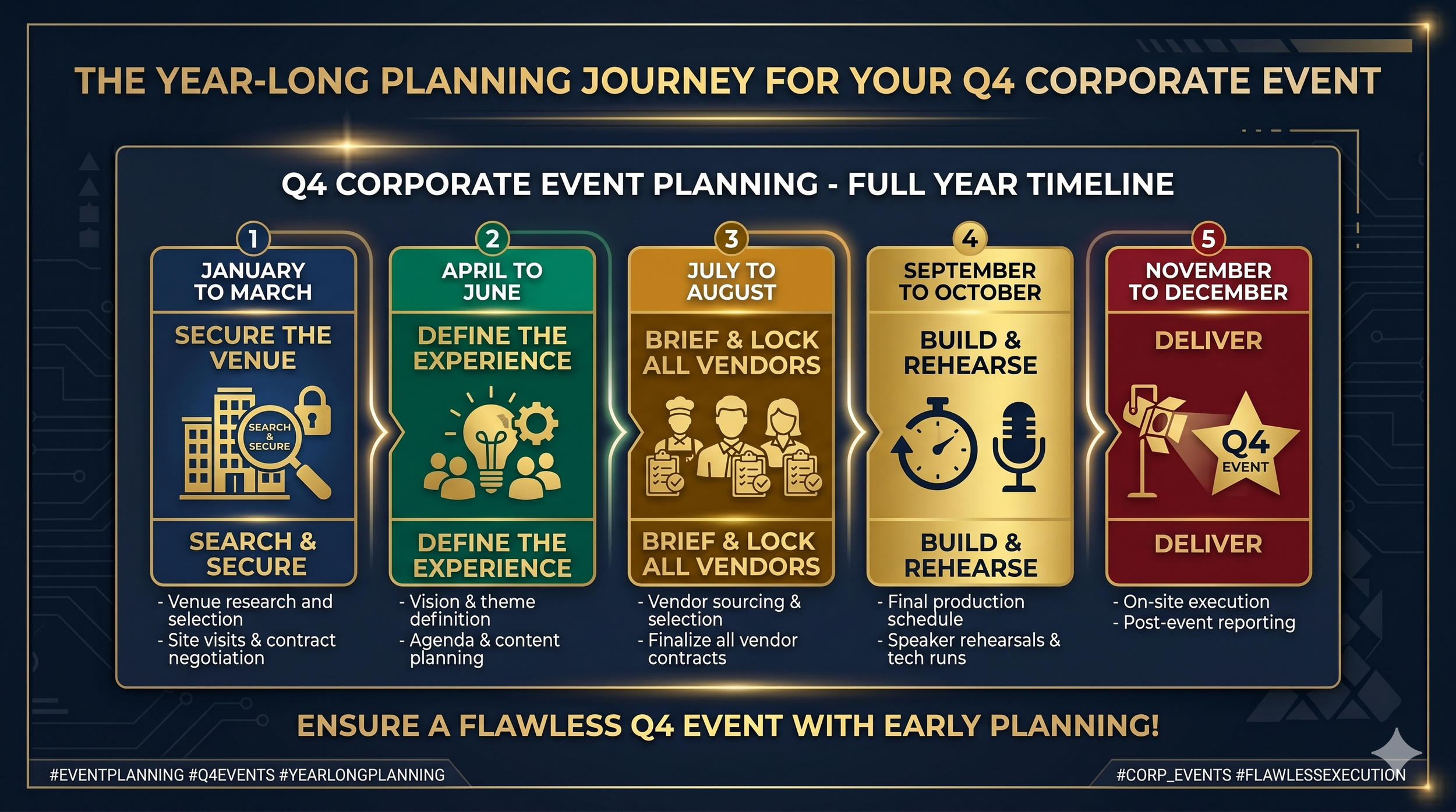 THE YEAR-LONG PLANNING JOURNEY FOR YOUR Q4 CORPORATE EVENT

Q4 CORPORATE EVENT PLANNING - FULL YEAR TIMELINE

1
JANUARY TO MARCH
SECURE THE VENUE
SEARCH & SECURE
SEARCH & SECURE
- Venue research and selection
- Site visits & contract negotiation

2
APRIL TO JUNE
DEFINE THE EXPERIENCE
DEFINE THE EXPERIENCE
- Vision & theme definition
- Agenda & content planning

3
JULY TO AUGUST
BRIEF & LOCK ALL VENDORS
BRIEF & LOCK ALL VENDORS
- Vendor sourcing & selection
- Finalize all vendor contracts

4
SEPTEMBER TO OCTOBER
BUILD & REHEARSE
BUILD & REHEARSE
- Final production schedule
- Speaker rehearsals & tech runs

5
NOVEMBER TO DECEMBER
DELIVER
Q4 EVENT
DELIVER
- On-site execution
- Post-event reporting

ENSURE A FLAWLESS Q4 EVENT WITH EARLY PLANNING!

#EVENTPLANNING #Q4EVENTS #YEARLONGPLANNING

#CORP_EVENTS #FLAWLESSEXECUTION